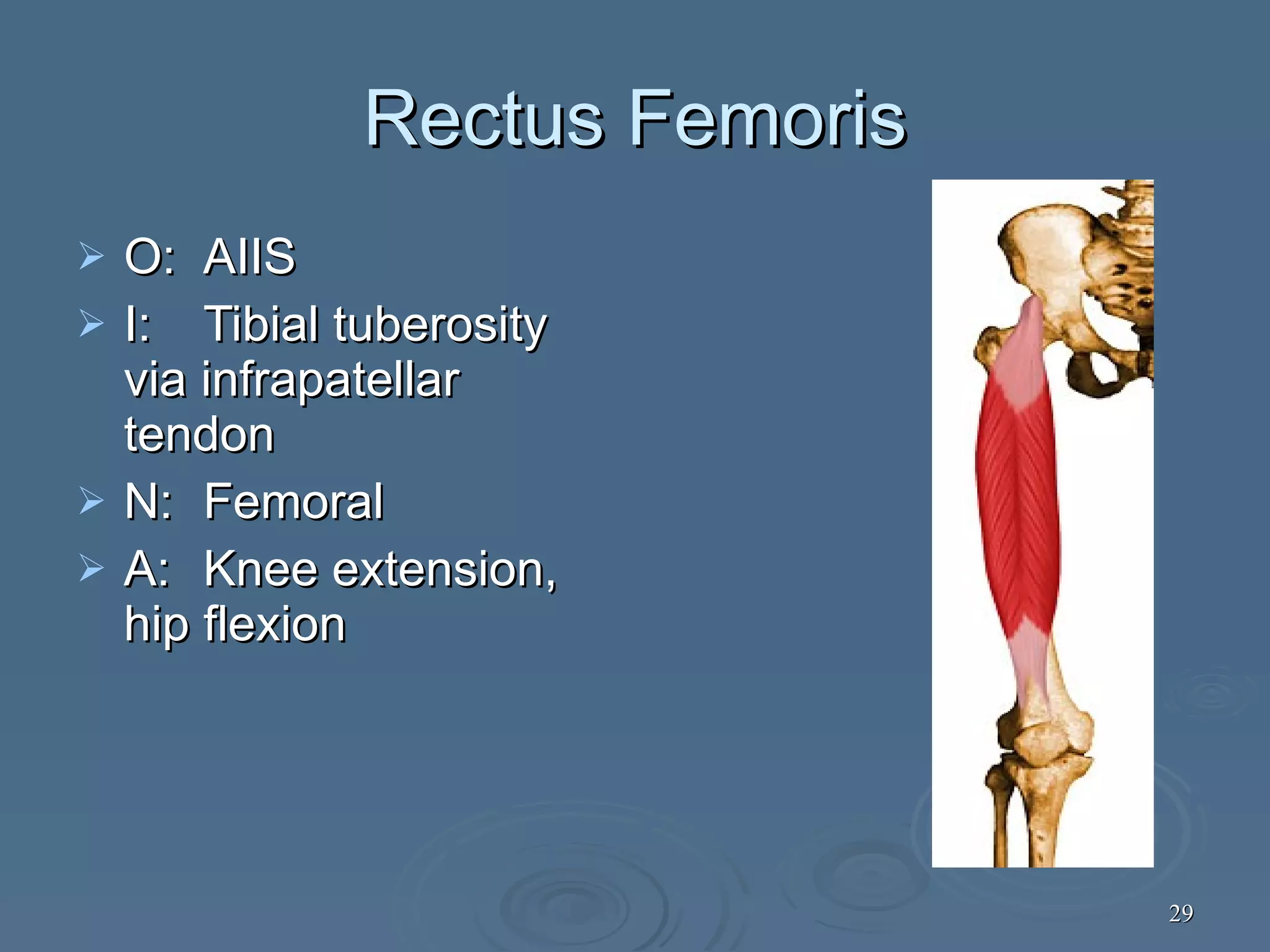 Rectus Femoris

➢ O: AIIS
➢ I: Tibial tuberosity via infrapatellar tendon
➢ N: Femoral
➢ A: Knee extension, hip flexion

29